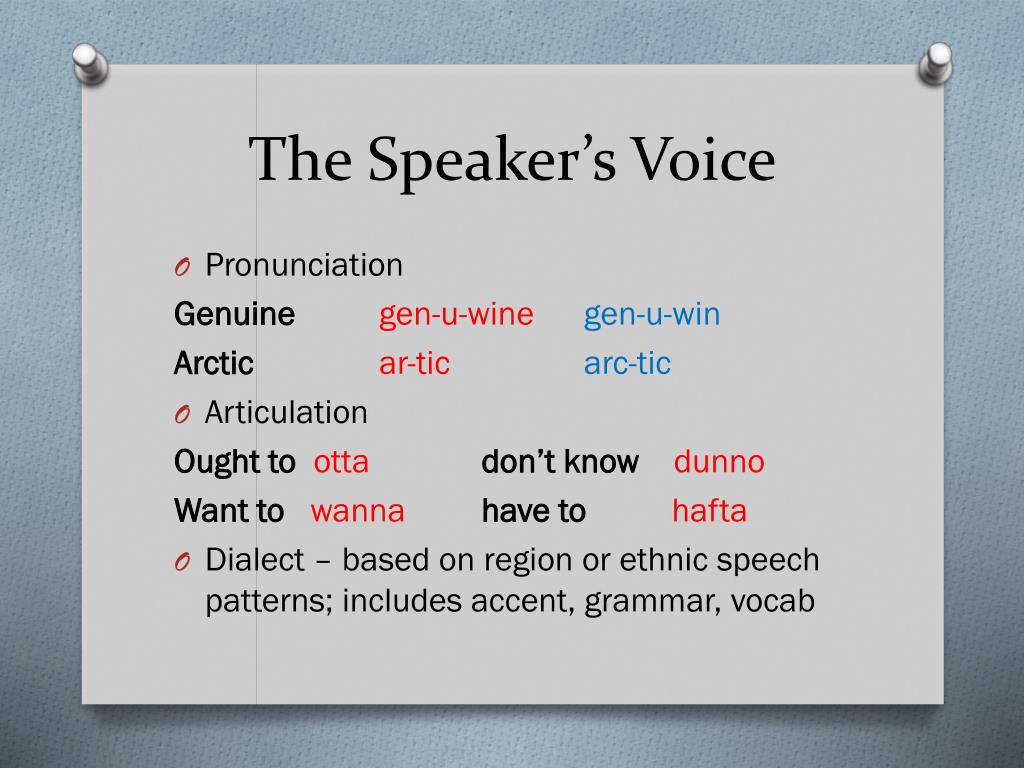 The Speaker's Voice

O Pronunciation

Genuine gen-u-wine gen-u-win

Arctic ar-tic arc-tic

O Articulation

Ought to otta don't know dunno

Want to wanna have to hafta

O Dialect – based on region or ethnic speech patterns; includes accent, grammar, vocab